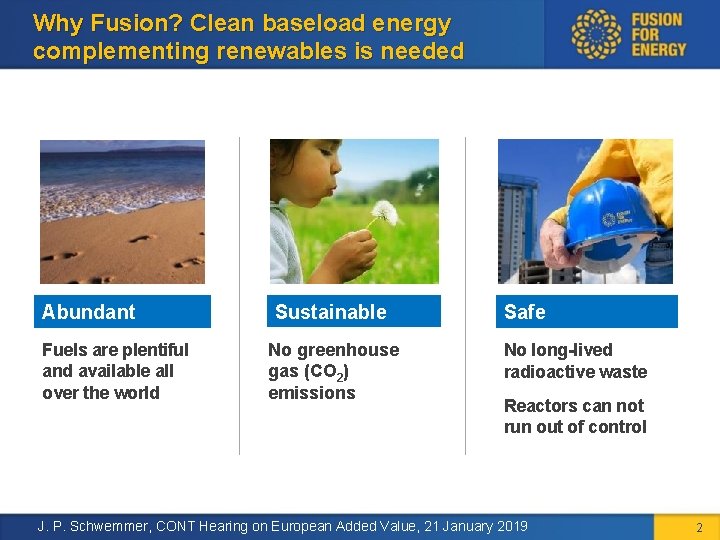 Why Fusion? Clean baseload energy complementing renewables is needed

FUSION FOR ENERGY

Abundant

Fuels are plentiful and available all over the world

Sustainable

No greenhouse gas ($CO_2$) emissions

Safe

No long-lived radioactive waste

Reactors can not run out of control

J. P. Schwemmer, CONT Hearing on European Added Value, 21 January 2019

2